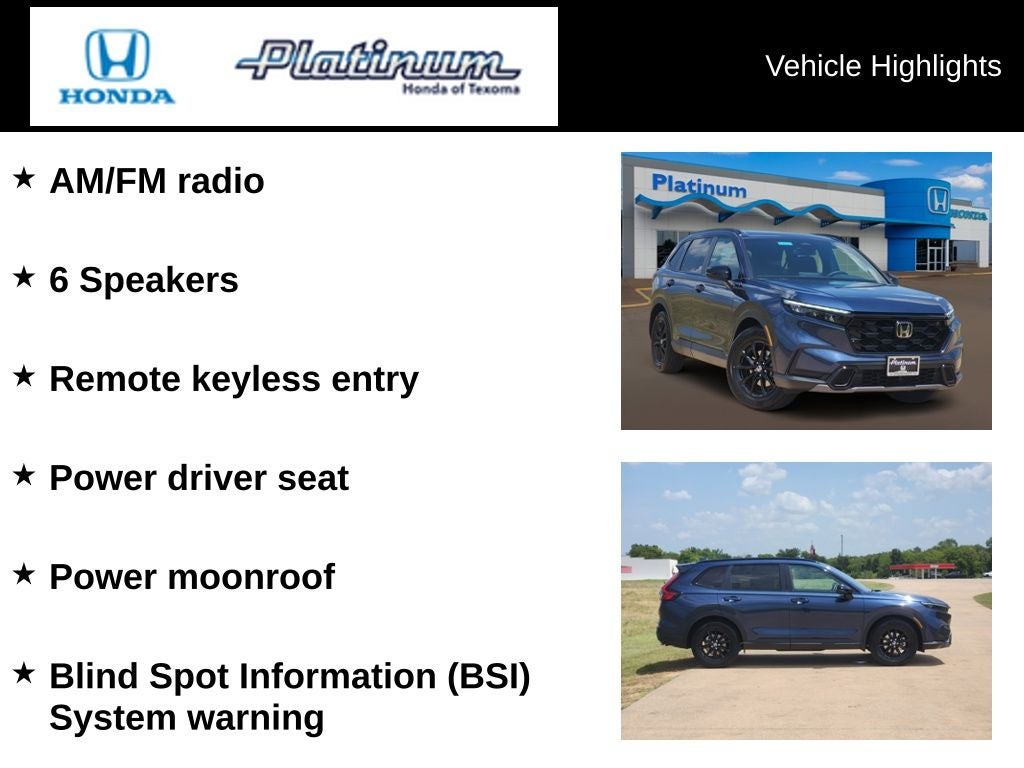 HONDA

Platinum
Honda of Texoma

Vehicle Highlights

★ AM/FM radio

★ 6 Speakers

★ Remote keyless entry

★ Power driver seat

★ Power moonroof

★ Blind Spot Information (BSI) System warning

Platinum

HONDA

Platinum